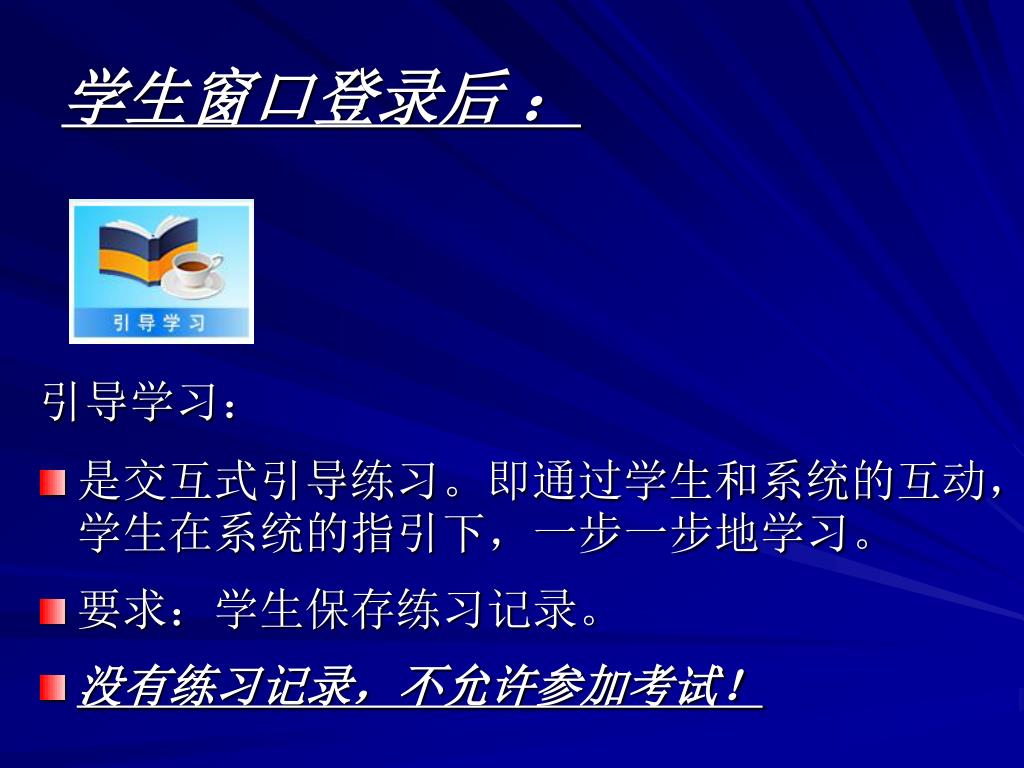 学生窗口登录后：

引导学习

引导学习：

是交互式引导练习。即通过学生和系统的互动，学生在系统的指引下，一步一步地学习。

要求：学生保存练习记录。

没有练习记录，不允许参加考试！